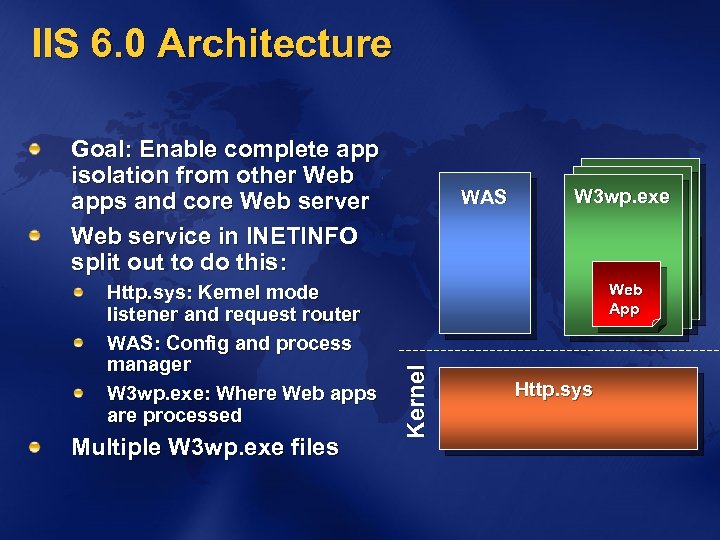 IIS 6.0 Architecture

Goal: Enable complete app isolation from other Web apps and core Web server

Web service in INETINFO split out to do this:

Http.sys: Kernel mode listener and request router

WAS: Config and process manager

W3wp.exe: Where Web apps are processed

Multiple W3wp.exe files

WAS

W3wp.exe

Web App

Kernel

Http.sys